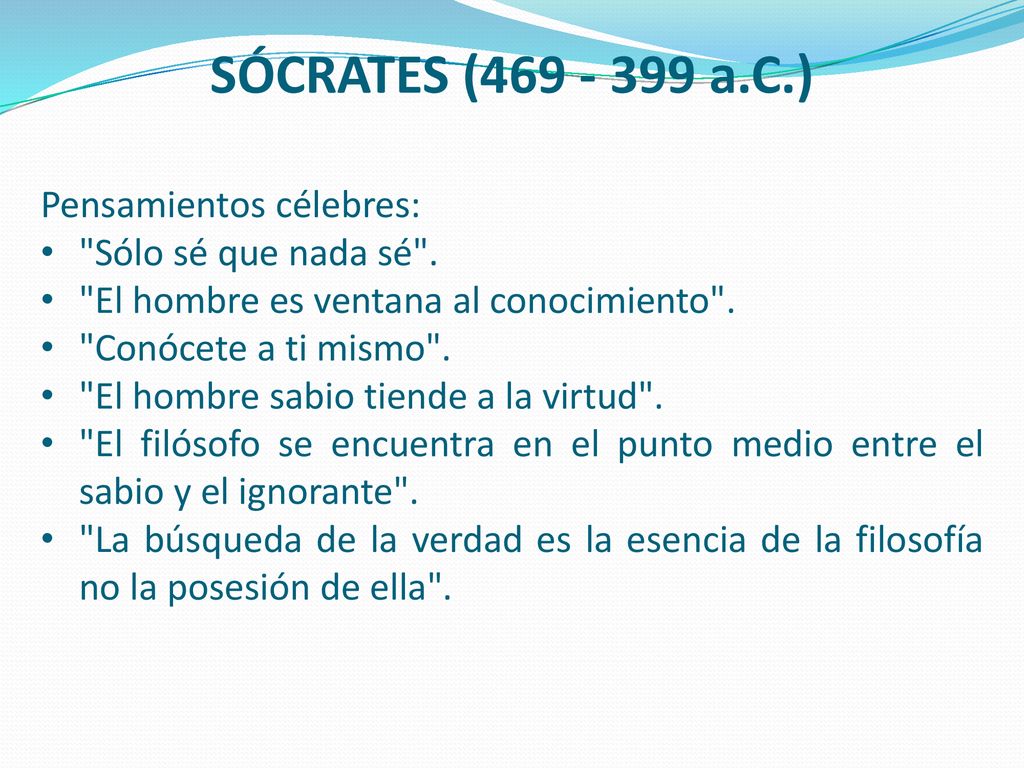 SÓCRATES (469 - 399 a.C.)

Pensamientos célebres:
• "Sólo sé que nada sé".
• "El hombre es ventana al conocimiento".
• "Conócete a ti mismo".
• "El hombre sabio tiende a la virtud".
• "El filósofo se encuentra en el punto medio entre el sabio y el ignorante".
• "La búsqueda de la verdad es la esencia de la filosofía no la posesión de ella".